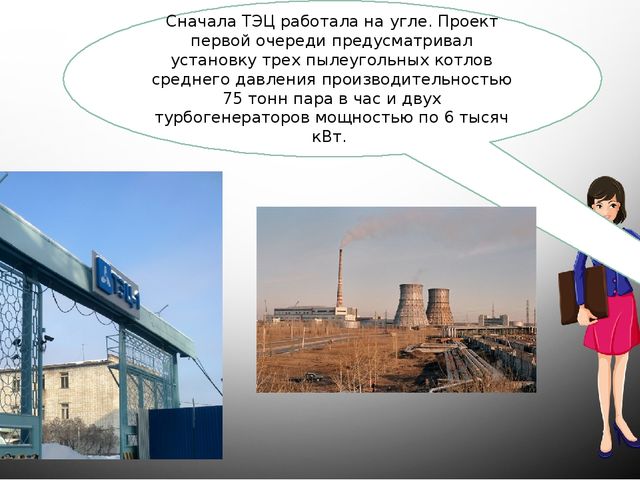 Сначала ТЭЦ работала на угле. Проект первой очереди предусматривал установку трех пылеугольных котлов среднего давления производительностью 75 тонн пара в час и двух турбогенераторов мощностью по 6 тысяч кВт.

ТЭЦ-1